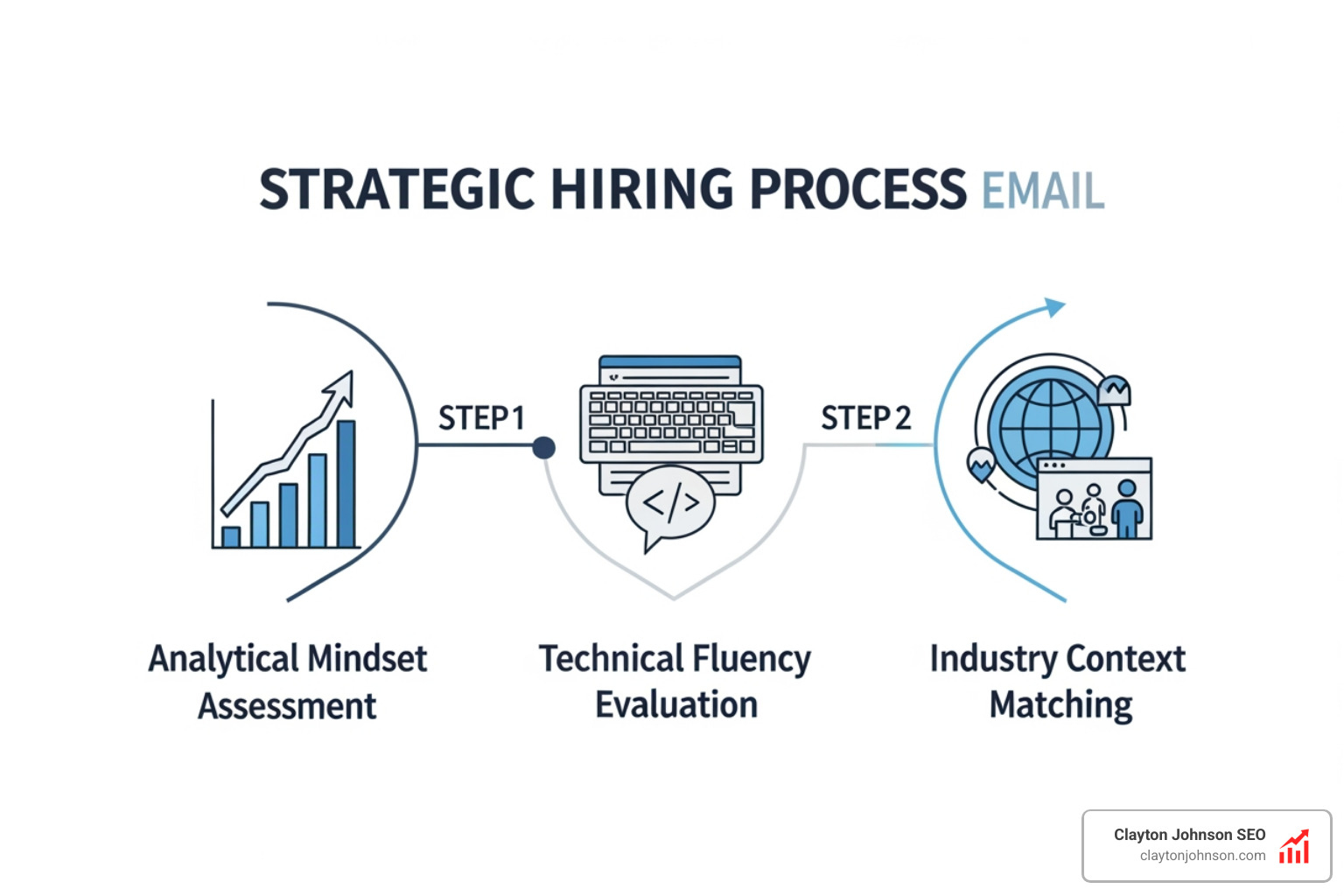 STRATEGIC HIRING PROCESS EMAIL

STEP 1

STEP 2

</>

Analytical Mindset Assessment

Technical Fluency Evaluation

Industry Context Matching

Clayton Johnson SEO
claytonjohnson.com